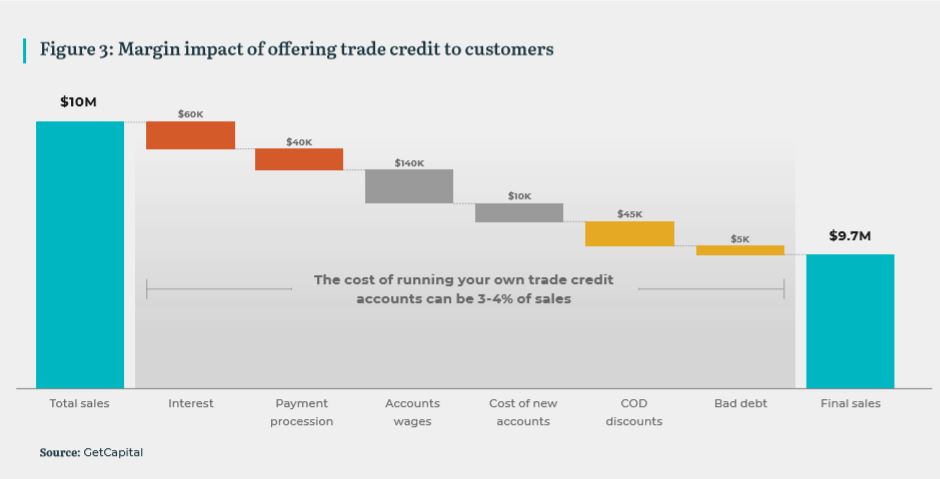 Figure 3: Margin impact of offering trade credit to customers

$10M

$60K

$40K

$140K

$10K

$45K

$5K

$9.7M

The cost of running your own trade credit accounts can be 3-4% of sales

Total sales

Interest

Payment procession

Accounts wages

Cost of new accounts

COD discounts

Bad debt

Final sales

Source: GetCapital